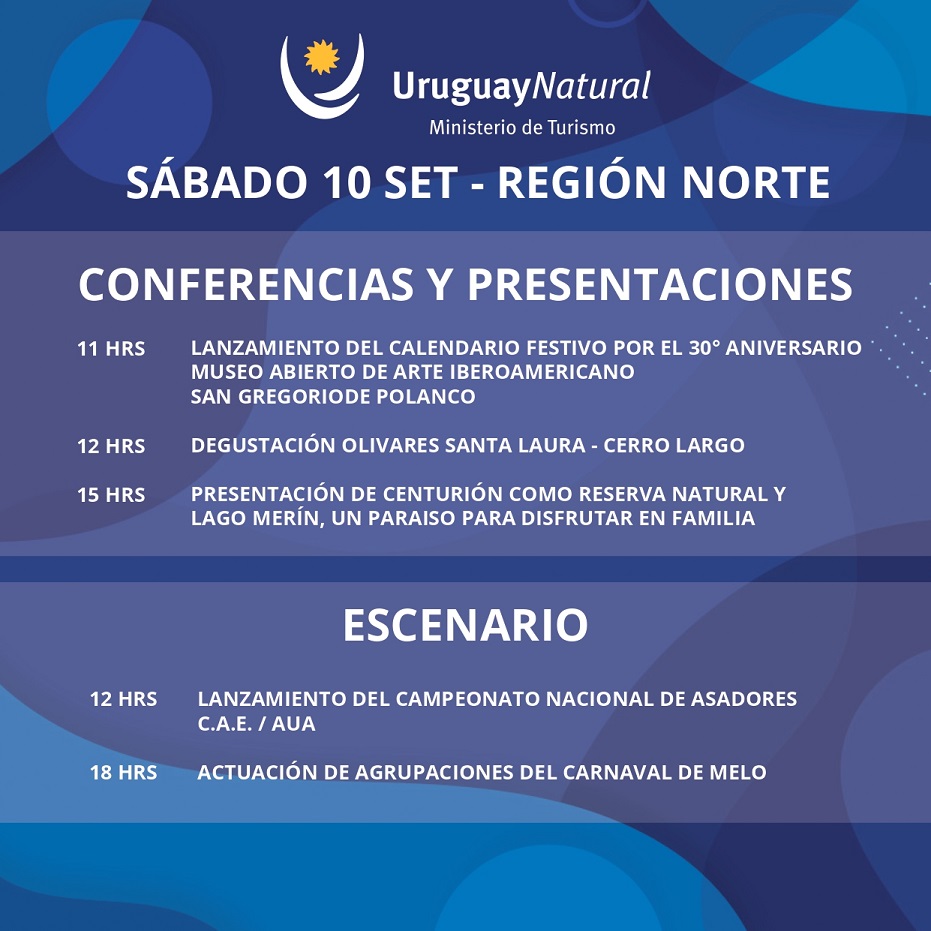 UruguayNatural
Ministerio de Turismo

SÁBADO 10 SET - REGIÓN NORTE

CONFERENCIAS Y PRESENTACIONES

11 HRS LANZAMIENTO DEL CALENDARIO FESTIVO POR EL 30° ANIVERSARIO MUSEO ABIERTO DE ARTE IBEROAMERICANO SAN GREGORIODE POLANCO

12 HRS DEGUSTACIÓN OLIVARES SANTA LAURA - CERRO LARGO

15 HRS PRESENTACIÓN DE CENTURIÓN COMO RESERVA NATURAL Y LAGO MERÍN, UN PARAISO PARA DISFRUTAR EN FAMILIA

ESCENARIO

12 HRS LANZAMIENTO DEL CAMPEONATO NACIONAL DE ASADORES C.A.E. / AUA

18 HRS ACTUACIÓN DE AGRUPACIONES DEL CARNAVAL DE MELO